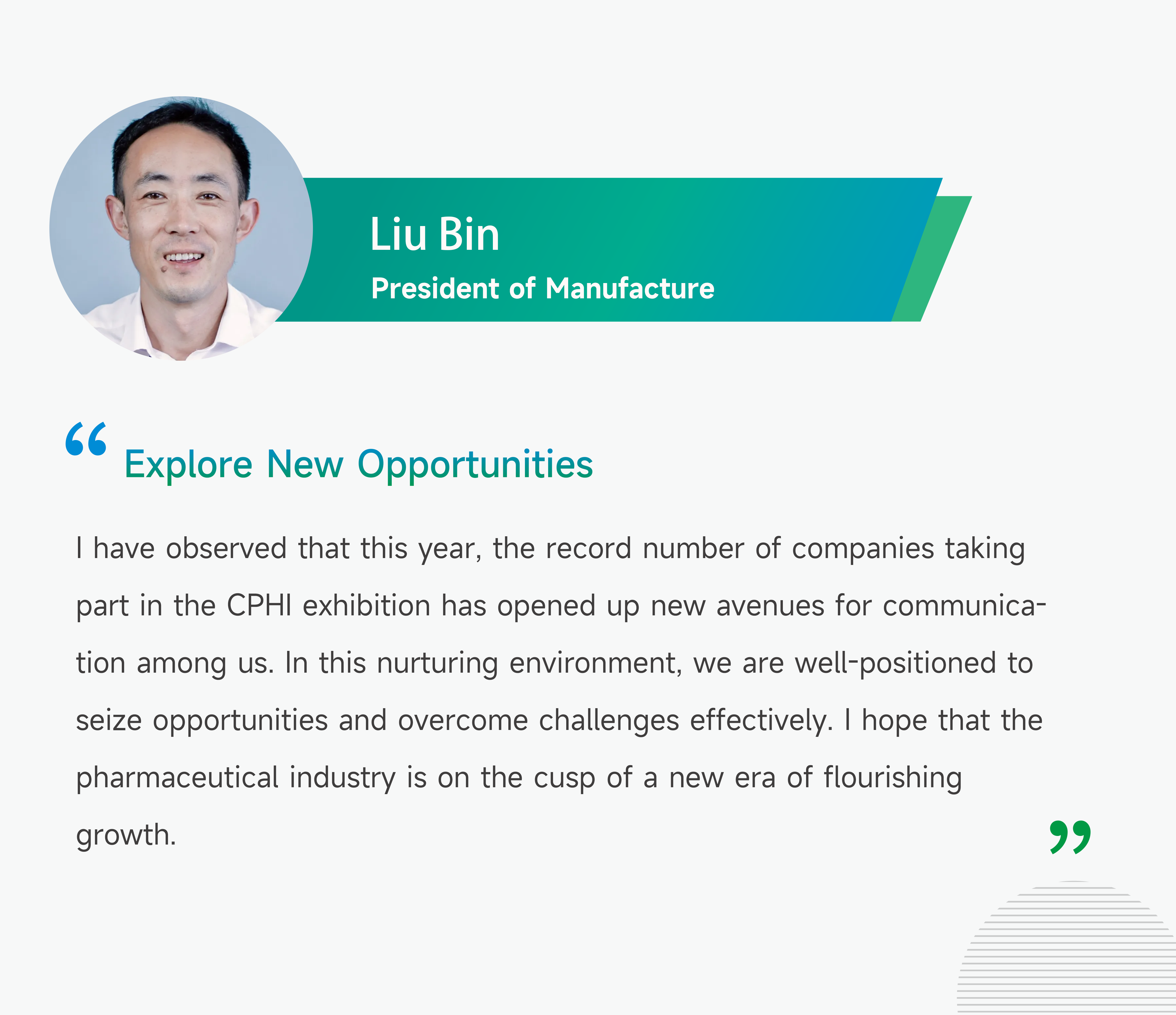 Liu Bin
President of Manufacture

“ Explore New Opportunities

I have observed that this year, the record number of companies taking part in the CPHI exhibition has opened up new avenues for communication among us. In this nurturing environment, we are well-positioned to seize opportunities and overcome challenges effectively. I hope that the pharmaceutical industry is on the cusp of a new era of flourishing growth. ”